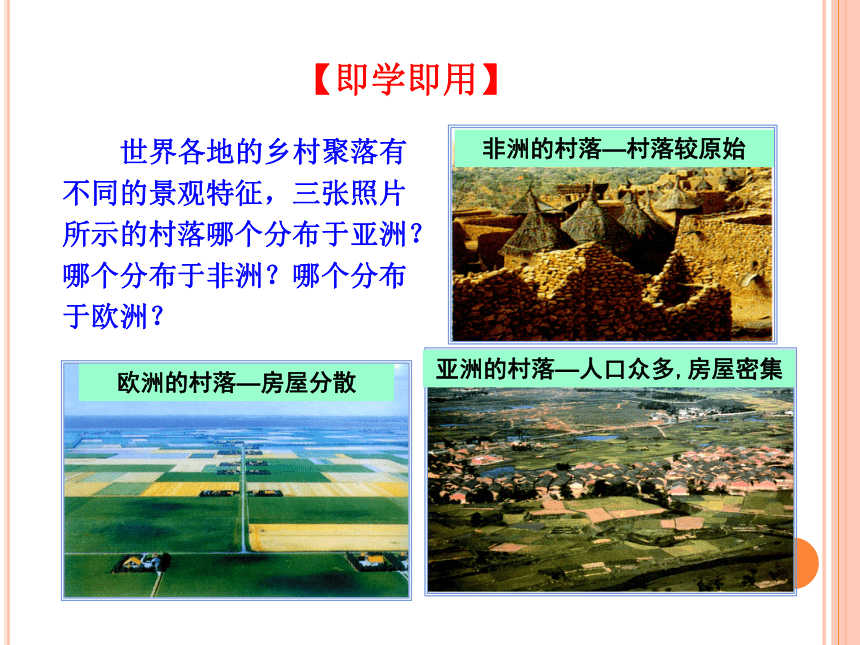 【即学即用】

世界各地的乡村聚落有不同的景观特征，三张照片所示的村落哪个分布于亚洲？哪个分布于非洲？哪个分布于欧洲？

非洲的村落—村落较原始

欧洲的村落—房屋分散

亚洲的村落—人口众多，房屋密集